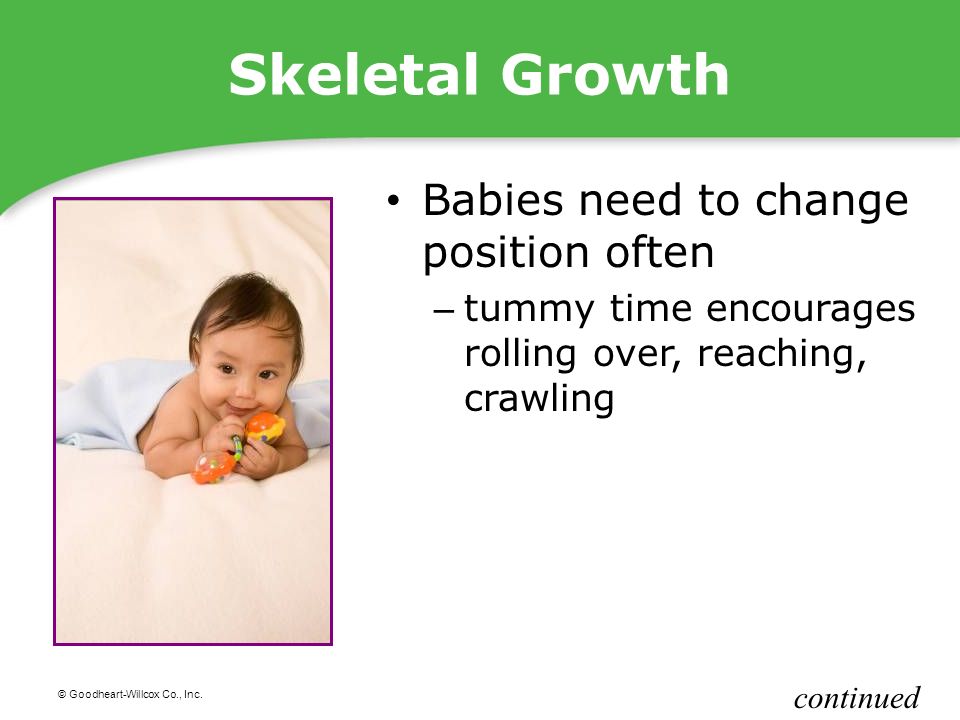 Skeletal Growth

• Babies need to change position often

– tummy time encourages rolling over, reaching, crawling

© Goodheart-Willcox Co., Inc.

continued